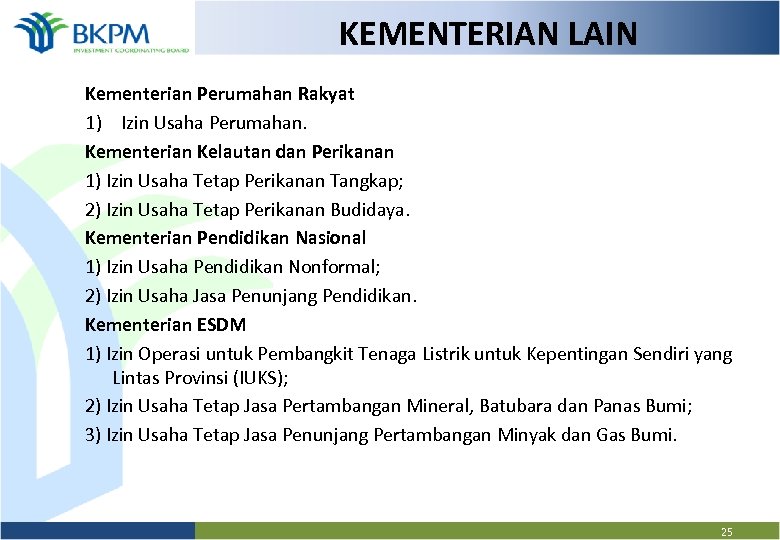 BKPM
INVESTMENT COORDINATING BOARD

KEMENTERIAN LAIN

Kementerian Perumahan Rakyat
1) Izin Usaha Perumahan.
Kementerian Kelautan dan Perikanan
1) Izin Usaha Tetap Perikanan Tangkap;
2) Izin Usaha Tetap Perikanan Budidaya.
Kementerian Pendidikan Nasional
1) Izin Usaha Pendidikan Nonformal;
2) Izin Usaha Jasa Penunjang Pendidikan.
Kementerian ESDM
1) Izin Operasi untuk Pembangkit Tenaga Listrik untuk Kepentingan Sendiri yang Lintas Provinsi (IUKS);
2) Izin Usaha Tetap Jasa Pertambangan Mineral, Batubara dan Panas Bumi;
3) Izin Usaha Tetap Jasa Penunjang Pertambangan Minyak dan Gas Bumi.

25